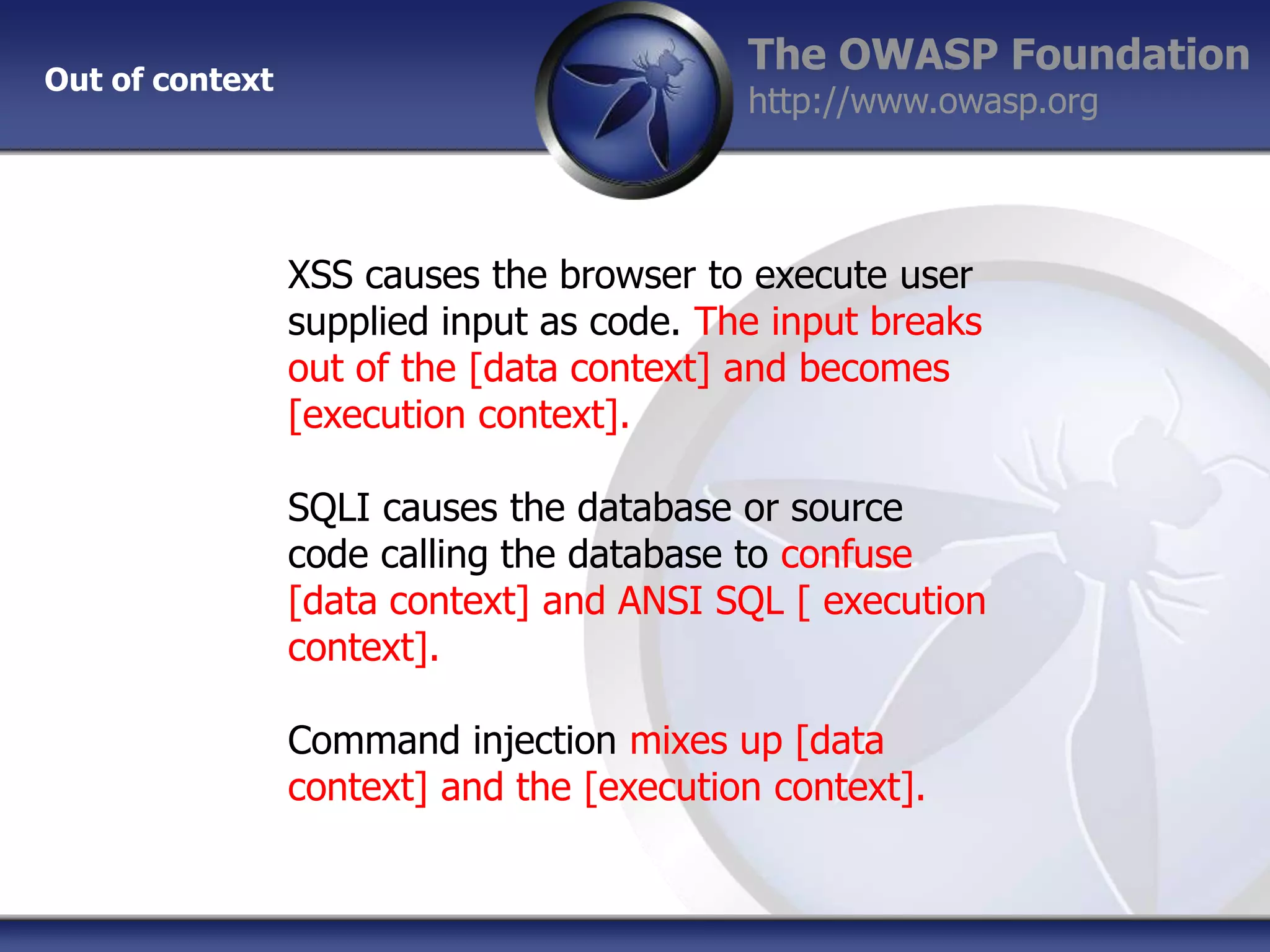 Out of context

The OWASP Foundation
http://www.owasp.org

XSS causes the browser to execute user supplied input as code. The input breaks out of the [data context] and becomes [execution context].

SQLI causes the database or source code calling the database to confuse [data context] and ANSI SQL [ execution context].

Command injection mixes up [data context] and the [execution context].